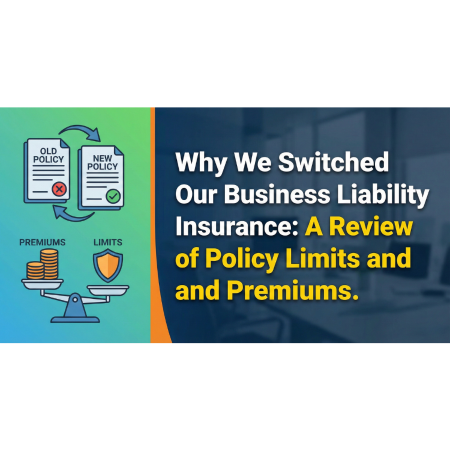 OLD POLICY

NEW POLICY

PREMIUMS

LIMITS

Why We Switched Our Business Liability Insurance: A Review of Policy Limits and and Premiums.